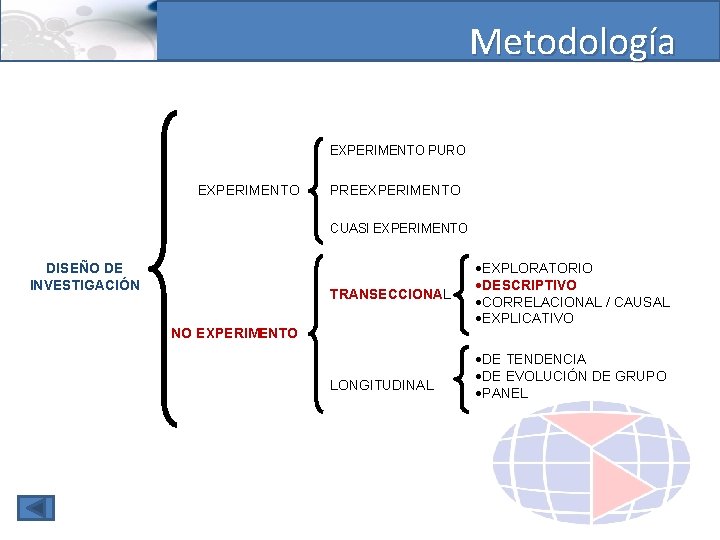 Metodología

DISEÑO DE INVESTIGACIÓN

EXPERIMENTO

EXPERIMENTO PURO
PREEXPERIMENTO
CUASI EXPERIMENTO

NO EXPERIMENTO

TRANSECCIONAL

•EXPLORATORIO
•DESCRIPTIVO
•CORRELACIONAL / CAUSAL
•EXPLICATIVO

LONGITUDINAL

•DE TENDENCIA
•DE EVOLUCIÓN DE GRUPO
•PANEL